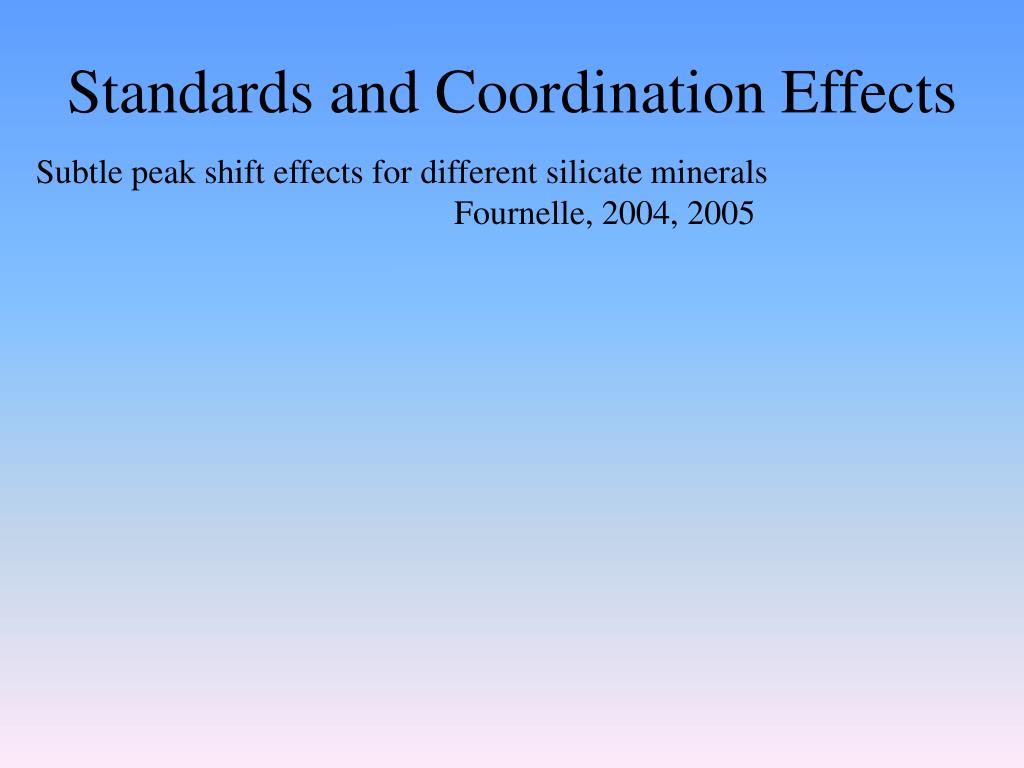 Standards and Coordination Effects

Subtle peak shift effects for different silicate minerals
Fournelle, 2004, 2005